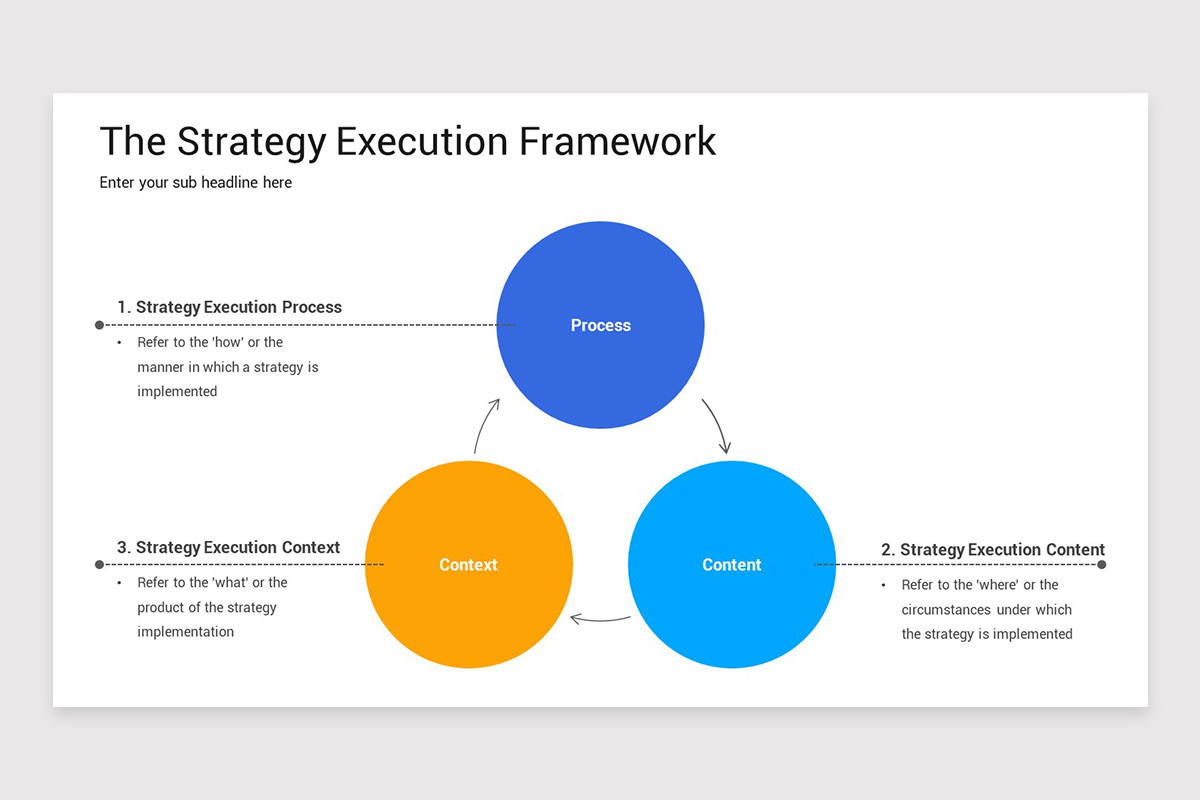 The Strategy Execution Framework

Enter your sub headline here

1. Strategy Execution Process

• Refer to the 'how' or the manner in which a strategy is implemented

Process

3. Strategy Execution Context

• Refer to the 'what' or the product of the strategy implementation

Context

Content

2. Strategy Execution Content

• Refer to the 'where' or the circumstances under which the strategy is implemented